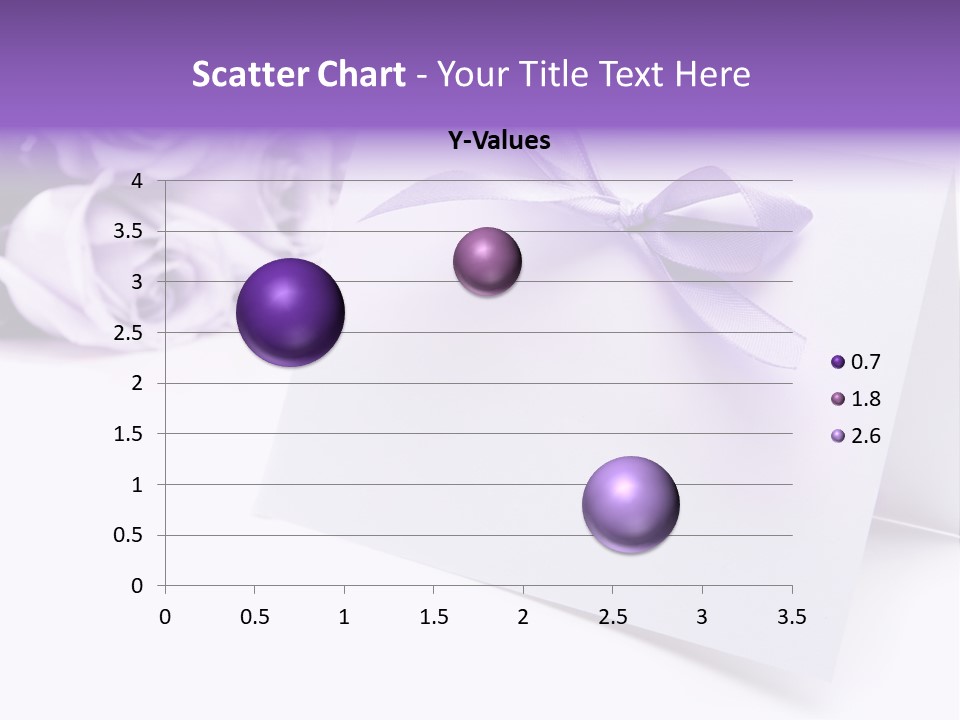 Scatter Chart - Your Title Text Here

Y-Values

4
3.5
3
2.5
2
1.5
1
0.5
0

0 0.5 1 1.5 2 2.5 3 3.5

0.7
1.8
2.6